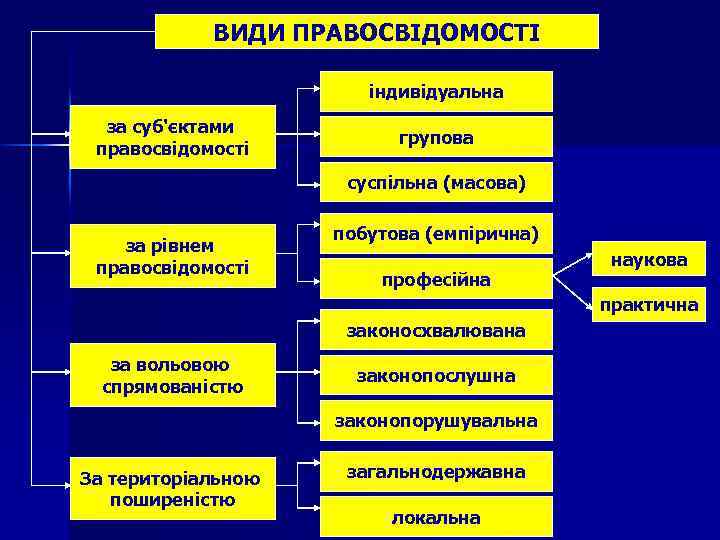 ВИДИ ПРАВОСВІДОМОСТІ

за суб'єктами правосвідомості

індивідуальна

групова

суспільна (масова)

за рівнем правосвідомості

побутова (емпірична)

професійна

наукова

практична

за вольовою спрямованістю

законосхвалювана

законопослушна

законопорушувальна

За територіальною поширеністю

загальнодержавна

локальна